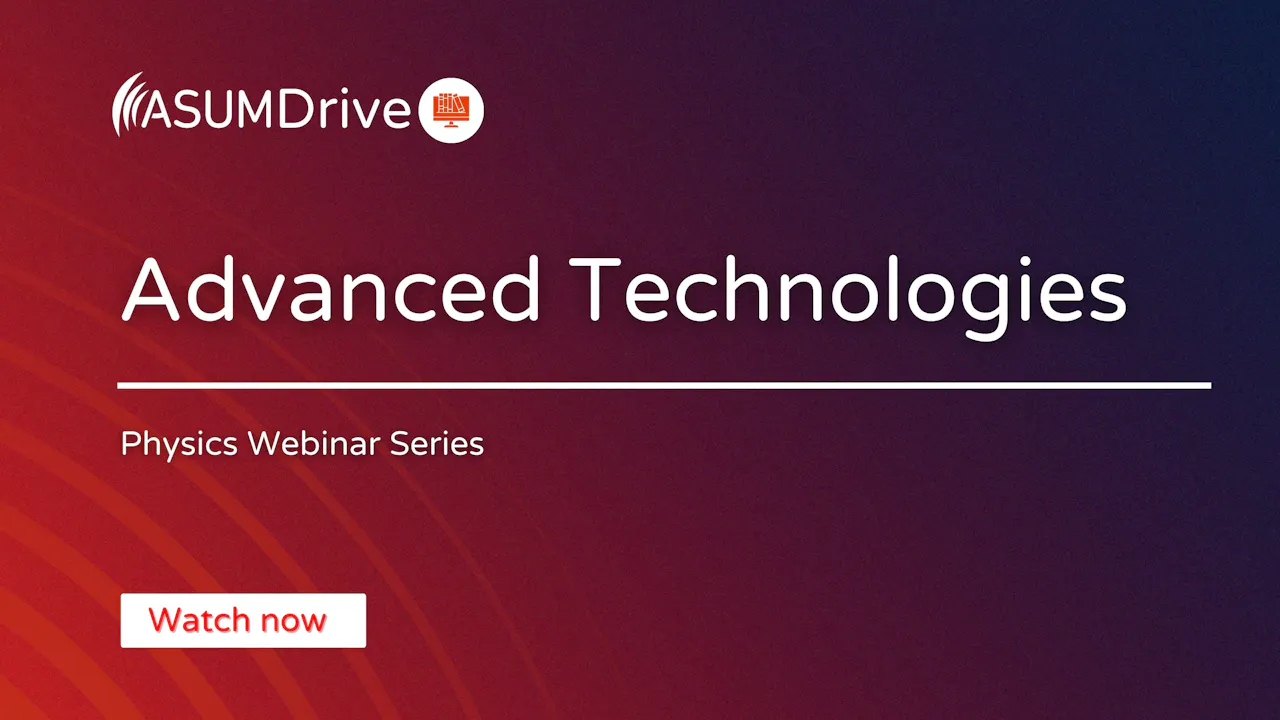 ASUMDrive

Advanced Technologies

Physics Webinar Series

Watch now